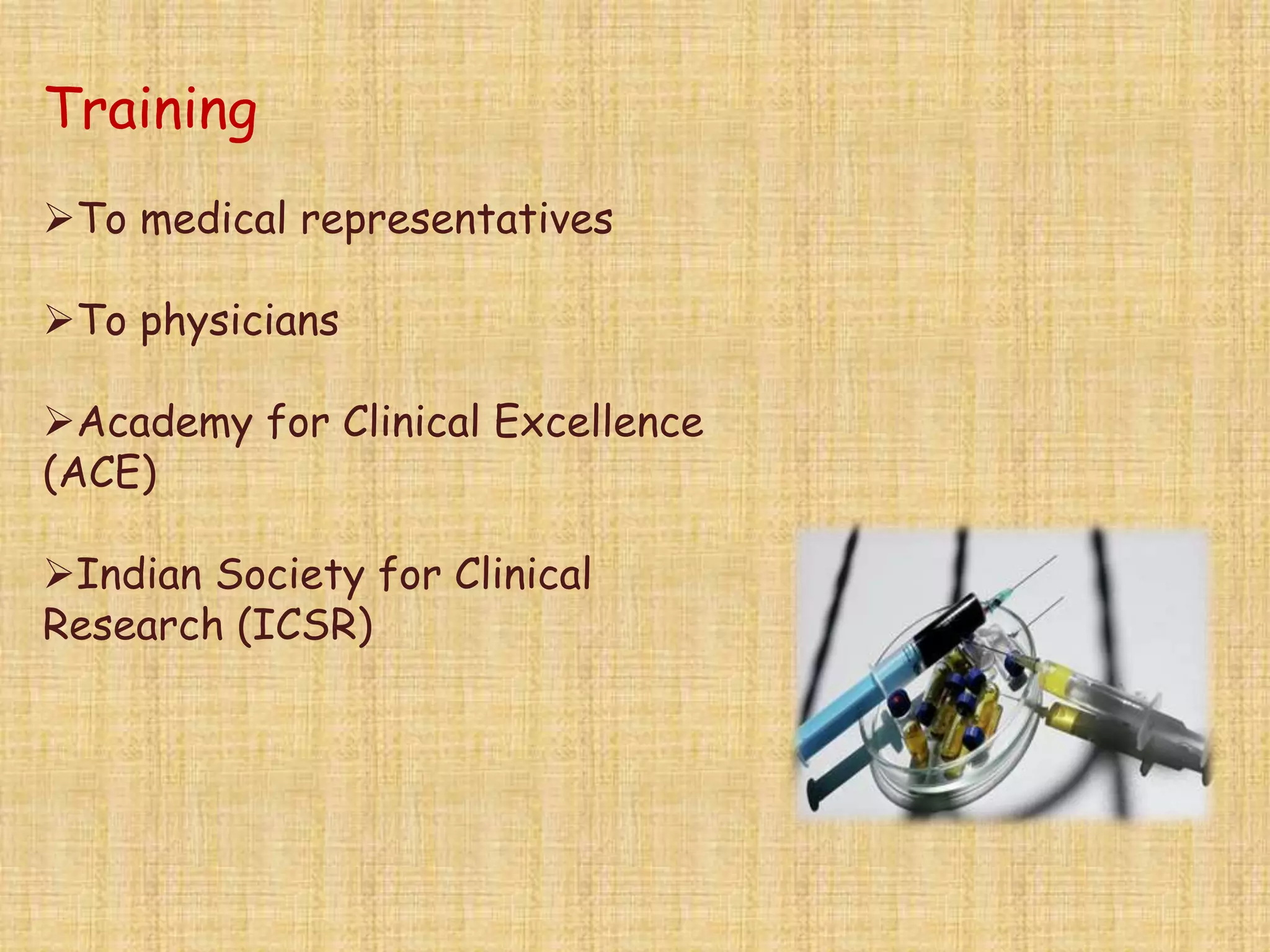 Training

➢To medical representatives

➢To physicians

➢Academy for Clinical Excellence (ACE)

➢Indian Society for Clinical Research (ICSR)